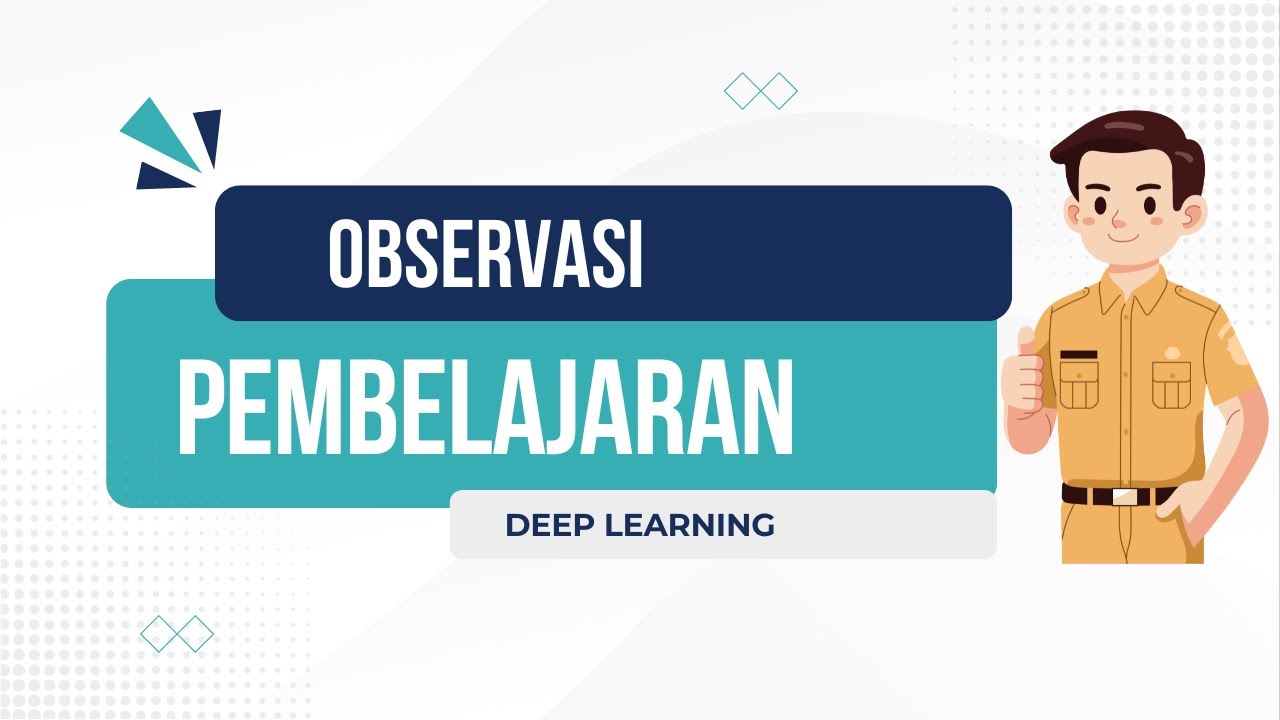 OBSERVASI

PEMBELAJARAN

DEEP LEARNING